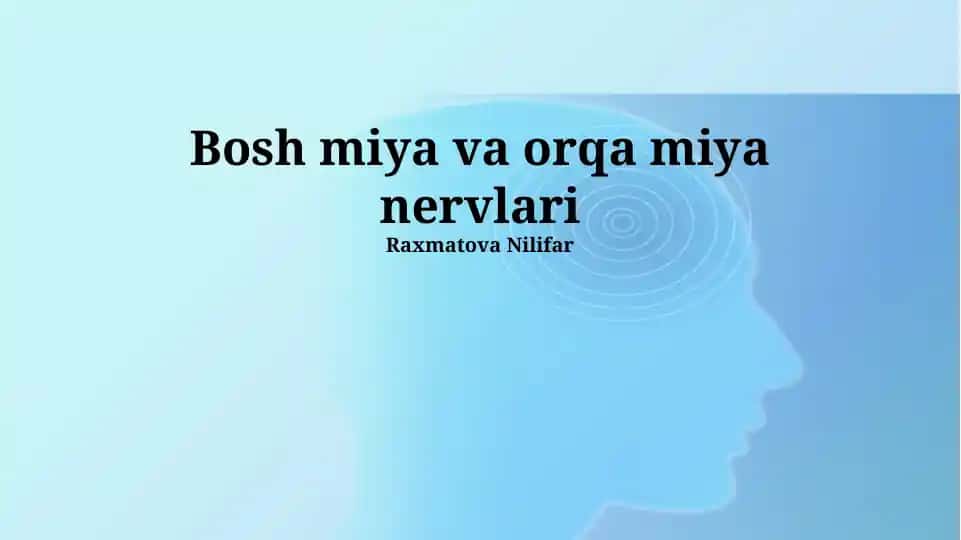 Bosh miya va orqa miya nervlari

Raxmatova Nilifar